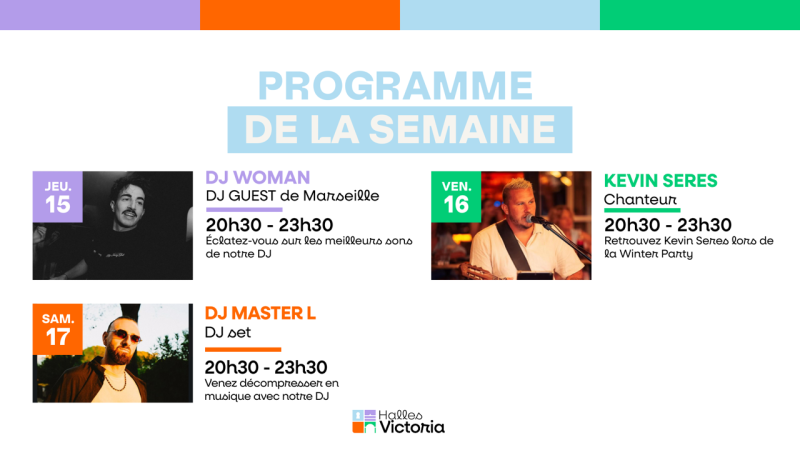 PROGRAMME
DE LA SEMAINE

JEU.
15

DJ WOMAN
DJ GUEST de Marseille
20h30 - 23h30
Éclatez-vous sur les meilleurs sons de notre DJ

VEN.
16

KEVIN SERES
Chanteur
20h30 - 23h30
Retrouvez Kevin Seres lors de la Winter Party

SAM.
17

DJ MASTER L
DJ set
20h30 - 23h30
Venez décompresser en musique avec notre DJ

Halles Victoria